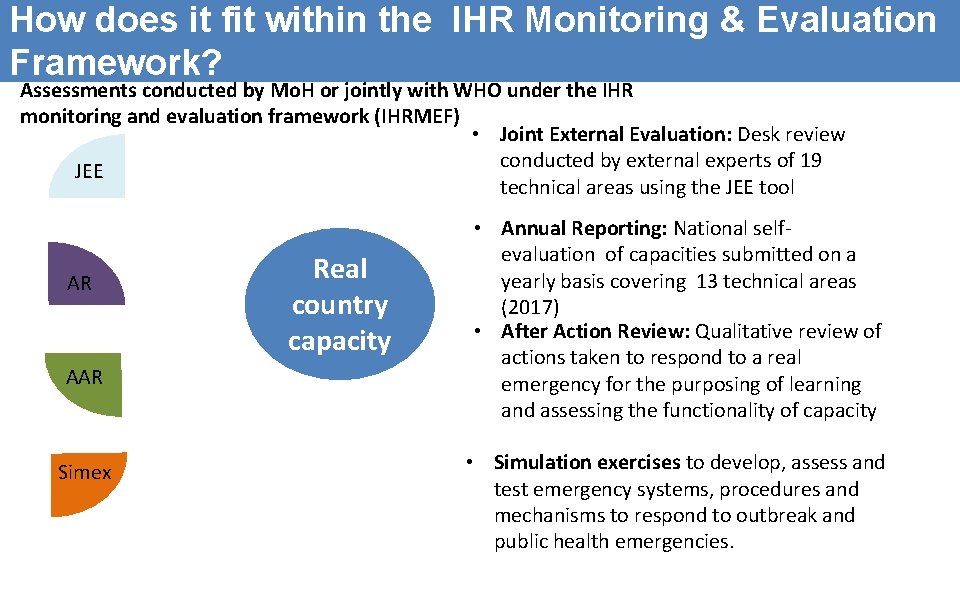 How does it fit within the IHR Monitoring & Evaluation Framework?

Assessments conducted by MoH or jointly with WHO under the IHR monitoring and evaluation framework (IHRMEF)

JEE

AR

AAR

Simex

Real country capacity

• Joint External Evaluation: Desk review conducted by external experts of 19 technical areas using the JEE tool

• Annual Reporting: National self-evaluation of capacities submitted on a yearly basis covering 13 technical areas (2017)

• After Action Review: Qualitative review of actions taken to respond to a real emergency for the purposing of learning and assessing the functionality of capacity

• Simulation exercises to develop, assess and test emergency systems, procedures and mechanisms to respond to outbreak and public health emergencies.